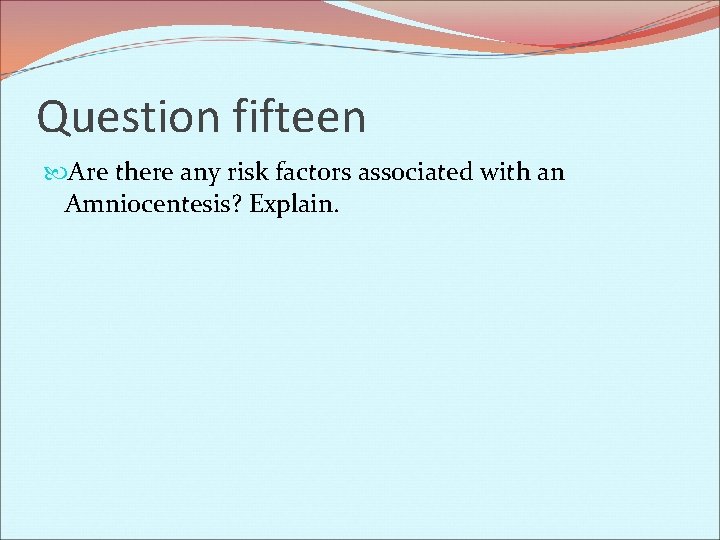 Question fifteen

Are there any risk factors associated with an Amniocentesis? Explain.